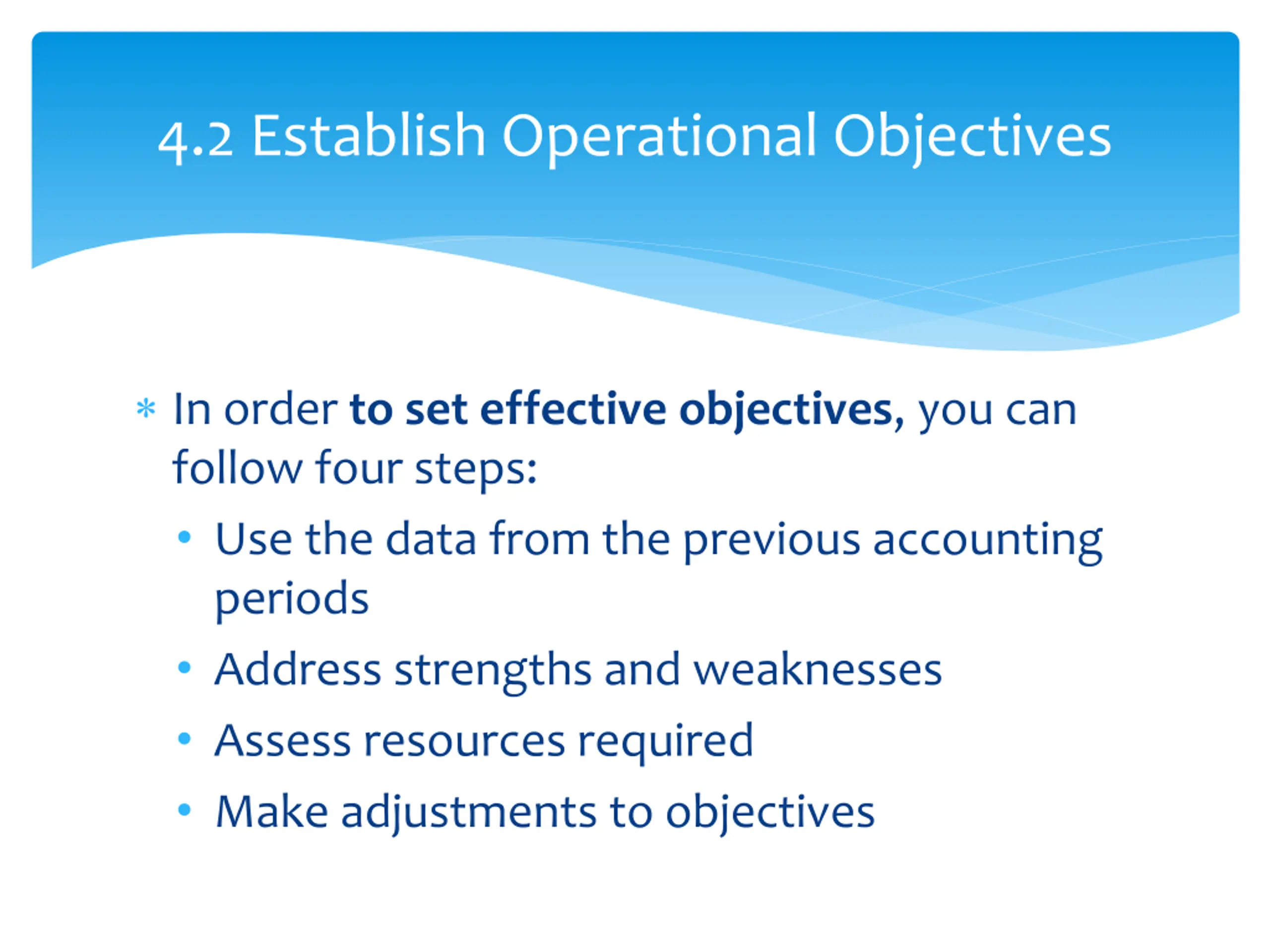 4.2 Establish Operational Objectives

* In order to set effective objectives, you can follow four steps:
• Use the data from the previous accounting periods
• Address strengths and weaknesses
• Assess resources required
• Make adjustments to objectives